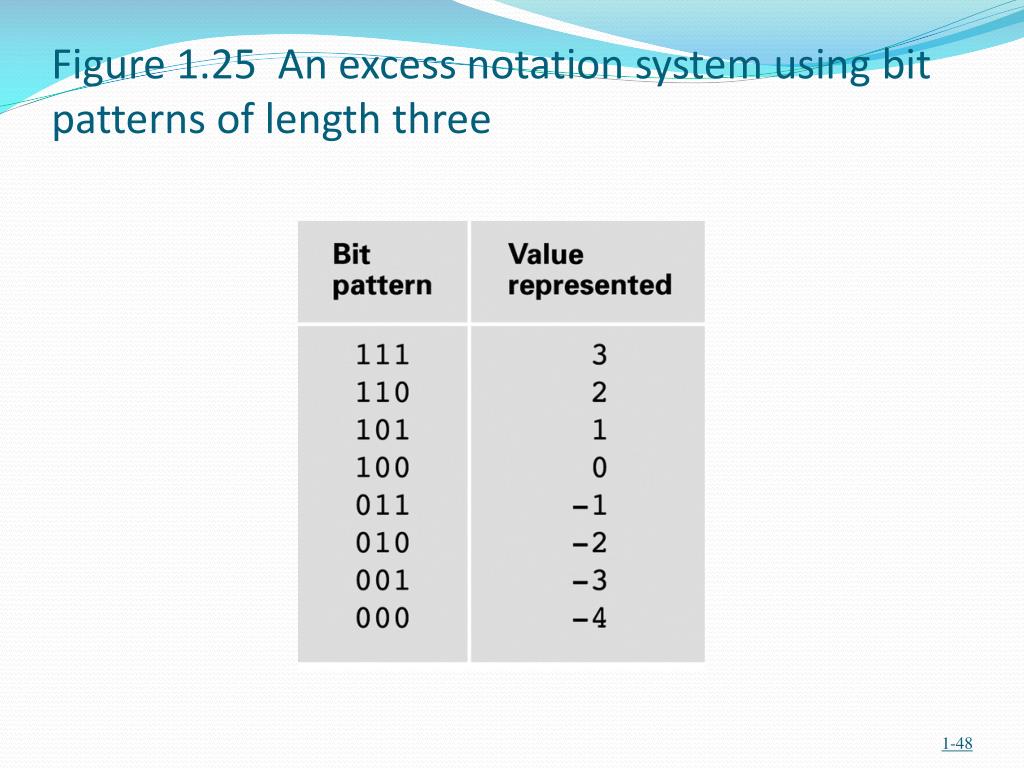 Figure 1.25 An excess notation system using bit patterns of length three

| Bit pattern | Value represented |
|---|---|
| 111 | 3 |
| 110 | 2 |
| 101 | 1 |
| 100 | 0 |
| 011 | −1 |
| 010 | −2 |
| 001 | −3 |
| 000 | −4 |

1-48